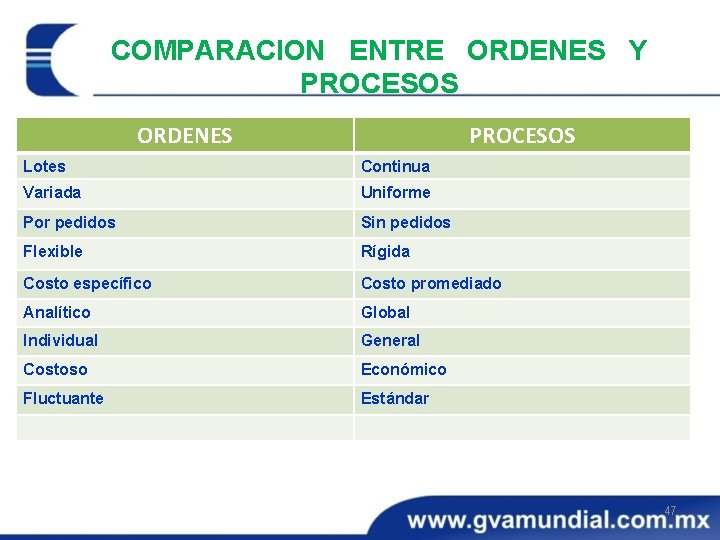 COMPARACION ENTRE ORDENES Y PROCESOS

| ORDENES | PROCESOS |
|---|---|
| Lotes | Continua |
| Variada | Uniforme |
| Por pedidos | Sin pedidos |
| Flexible | Rígida |
| Costo específico | Costo promediado |
| Analítico | Global |
| Individual | General |
| Costoso | Económico |
| Fluctuante | Estándar |
| | |

47

www.gvamundial.com.mx